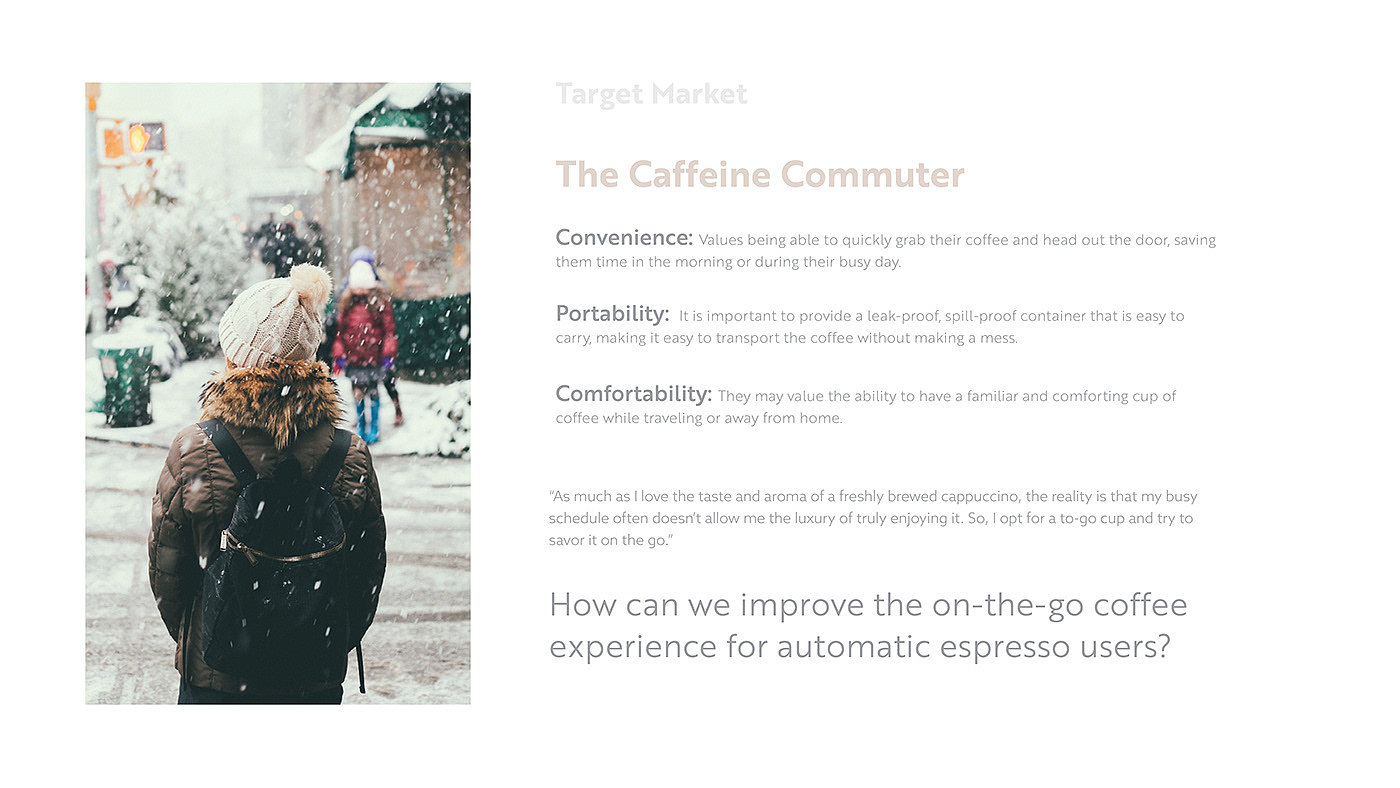 Target Market

The Caffeine Commuter

Convenience: Values being able to quickly grab their coffee and head out the door, saving them time in the morning or during their busy day.

Portability: It is important to provide a leak-proof, spill-proof container that is easy to carry, making it easy to transport the coffee without making a mess.

Comfortability: They may value the ability to have a familiar and comforting cup of coffee while traveling or away from home.

"As much as I love the taste and aroma of a freshly brewed cappuccino, the reality is that my busy schedule often doesn't allow me the luxury of truly enjoying it. So, I opt for a to-go cup and try to savor it on the go."

How can we improve the on-the-go coffee experience for automatic espresso users?